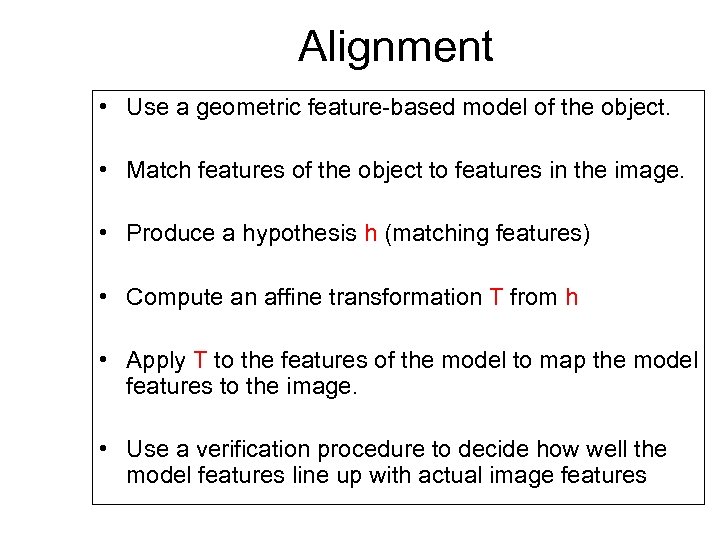 Alignment

• Use a geometric feature-based model of the object.

• Match features of the object to features in the image.

• Produce a hypothesis h (matching features)

• Compute an affine transformation T from h

• Apply T to the features of the model to map the model features to the image.

• Use a verification procedure to decide how well the model features line up with actual image features